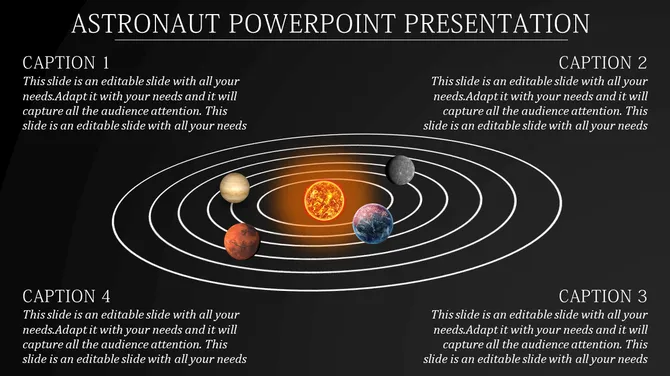 ASTRONAUT POWERPOINT PRESENTATION

CAPTION 1
This slide is an editable slide with all your needs.Adapt it with your needs and it will capture all the audience attention. This slide is an editable slide with all your needs

CAPTION 2
This slide is an editable slide with all your needs.Adapt it with your needs and it will capture all the audience attention. This slide is an editable slide with all your needs

CAPTION 4
This slide is an editable slide with all your needs.Adapt it with your needs and it will capture all the audience attention. This slide is an editable slide with all your needs

CAPTION 3
This slide is an editable slide with all your needs.Adapt it with your needs and it will capture all the audience attention. This slide is an editable slide with all your needs